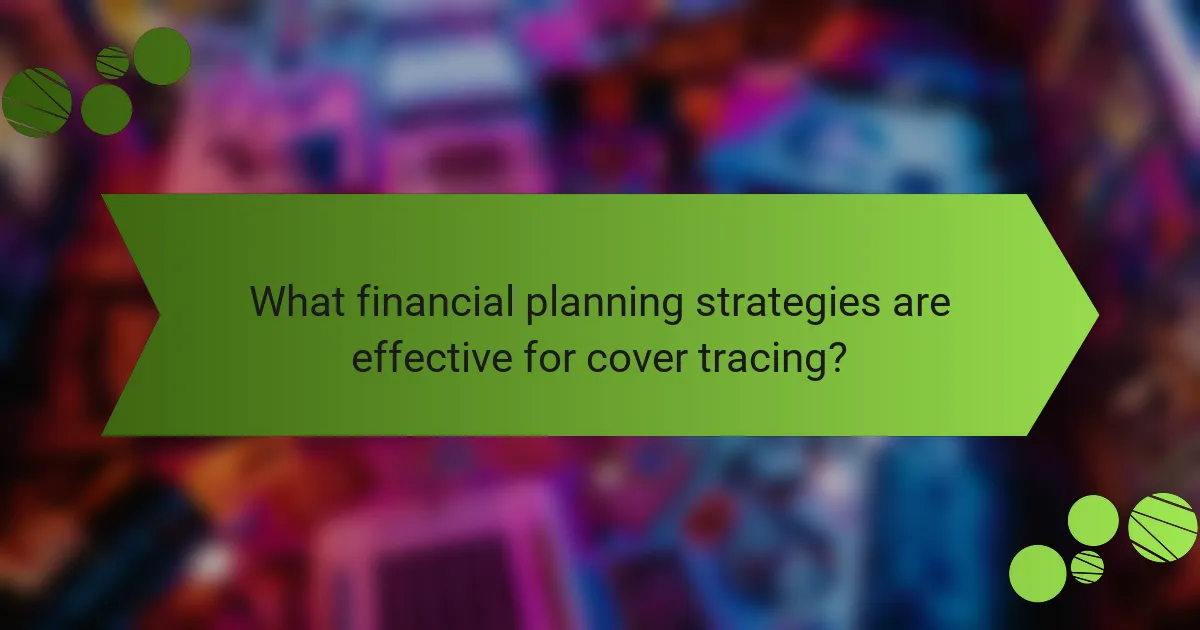 What financial planning strategies are effective for cover tracing?